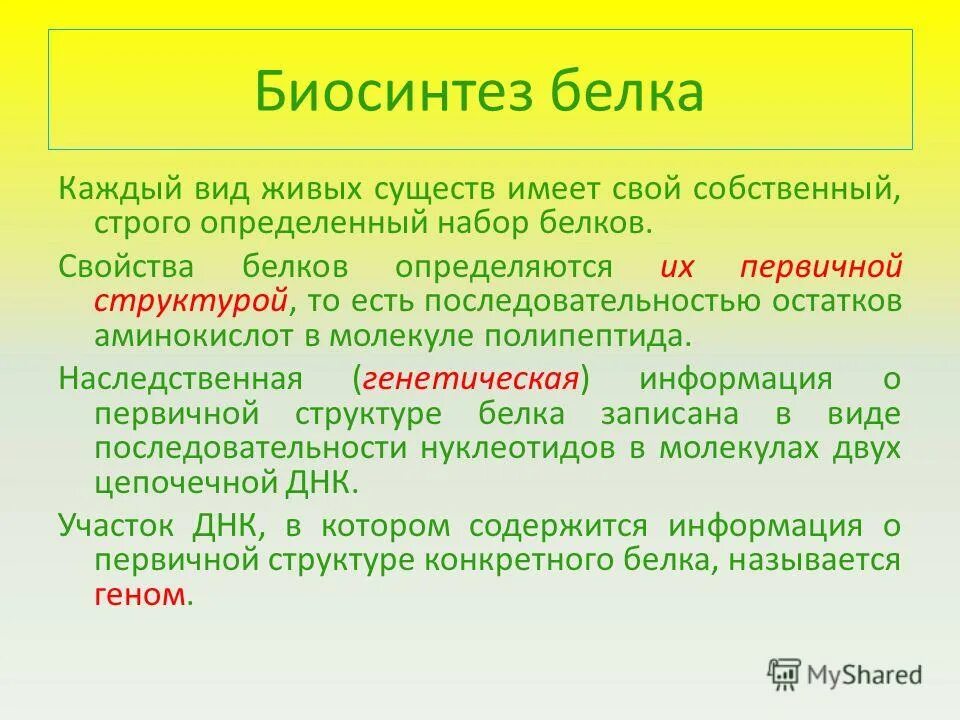 Биосинтез белка

Каждый вид живых существ имеет свой собственный, строго определенный набор белков.

Свойства белков определяются их первичной структурой, то есть последовательностью остатков аминокислот в молекуле полипептида.

Наследственная (генетическая) информация о первичной структуре белка записана в виде последовательности нуклеотидов в молекулах двух цепочечной ДНК.

Участок ДНК, в котором содержится информация о первичной структуре конкретного белка, называется геном.

MyShared